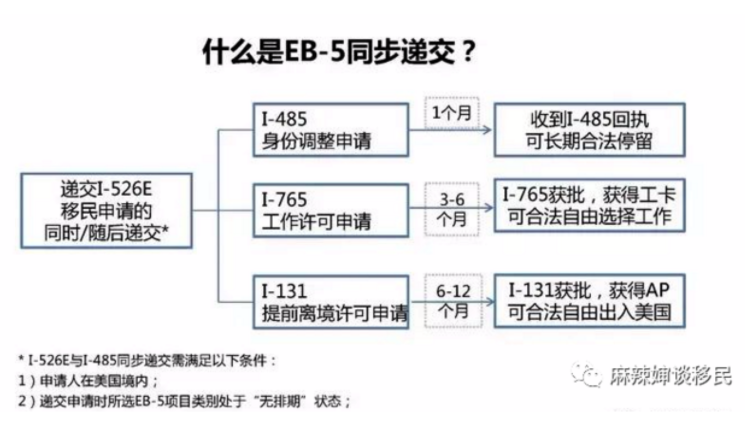 什么是EB-5同步递交？

递交I-526E
移民申请的
同时/随后递交*

I-485
身份调整申请

1个月

收到I-485回执
可长期合法停留

I-765
工作许可申请

3-6
个月

I-765获批，获得工卡
可合法自由选择工作

I-131
提前离境许可申请

6-12
个月

I-131获批，获得AP
可合法自由出入美国

* I-526E与I-485同步递交需满足以下条件：
1）申请人在美国境内；
2）递交申请时所选EB-5项目类别处于“无排期”状态；

麻辣婶谈移民